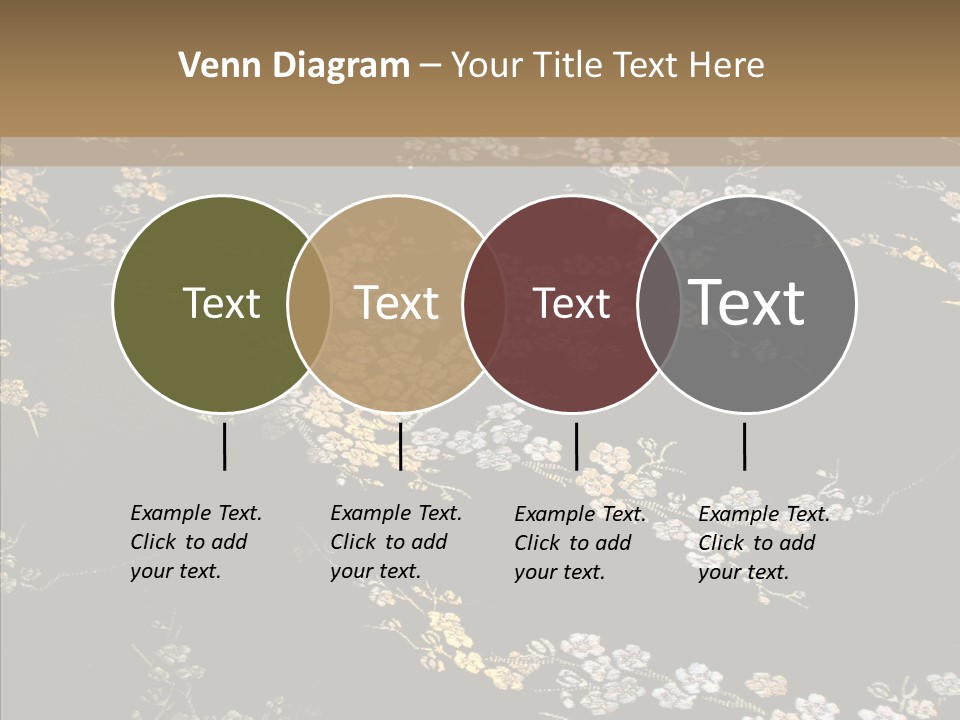 Venn Diagram – Your Title Text Here

Text

Text

Text

Text

Example Text. Click to add your text.

Example Text. Click to add your text.

Example Text. Click to add your text.

Example Text. Click to add your text.